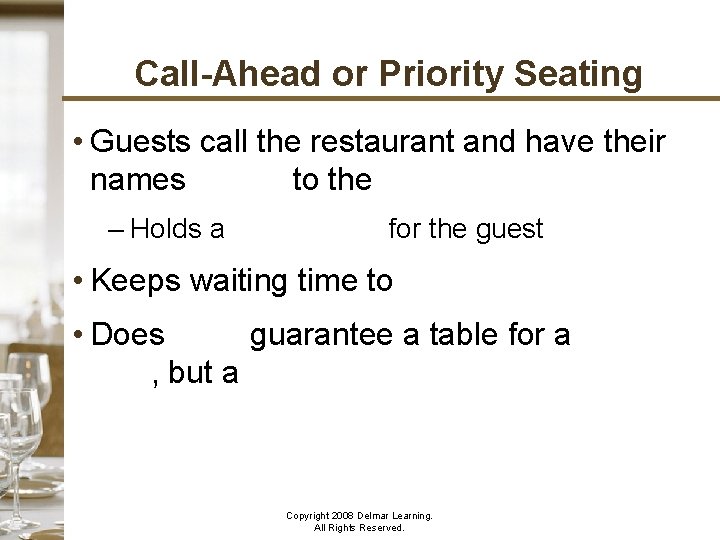 Call-Ahead or Priority Seating

• Guests call the restaurant and have their names to the

– Holds a for the guest

• Keeps waiting time to

• Does guarantee a table for a , but a

Copyright 2008 Delmar Learning. All Rights Reserved.